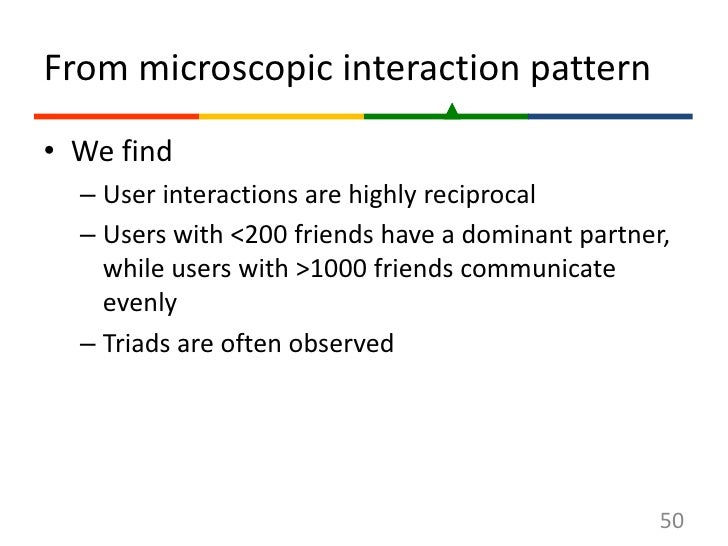 From microscopic interaction pattern

• We find
  – User interactions are highly reciprocal
  – Users with <200 friends have a dominant partner, while users with >1000 friends communicate evenly
  – Triads are often observed

50